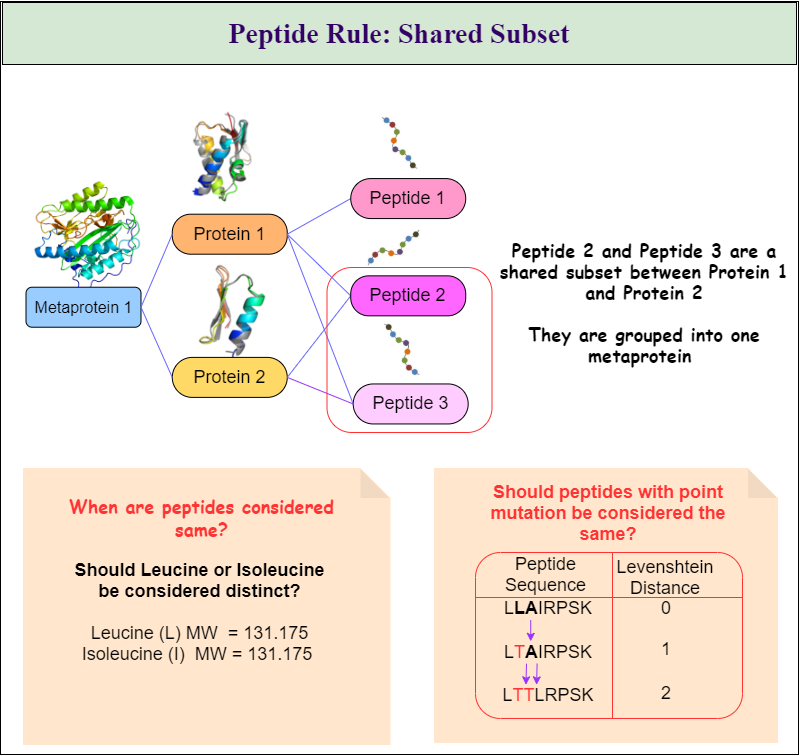 Peptide Rule: Shared Subset

Metaprotein 1

Protein 1

Protein 2

Peptide 1

Peptide 2

Peptide 3

Peptide 2 and Peptide 3 are a shared subset between Protein 1 and Protein 2

They are grouped into one metaprotein

When are peptides considered same?

Should Leucine or Isoleucine be considered distinct?

Leucine (L) MW = 131.175
Isoleucine (I) MW = 131.175

Should peptides with point mutation be considered the same?

| Peptide Sequence | Levenshtein Distance |
|---|---|
| LLAIRPSK | 0 |
| LTAIRPSK | 1 |
| LTTLRPSK | 2 |